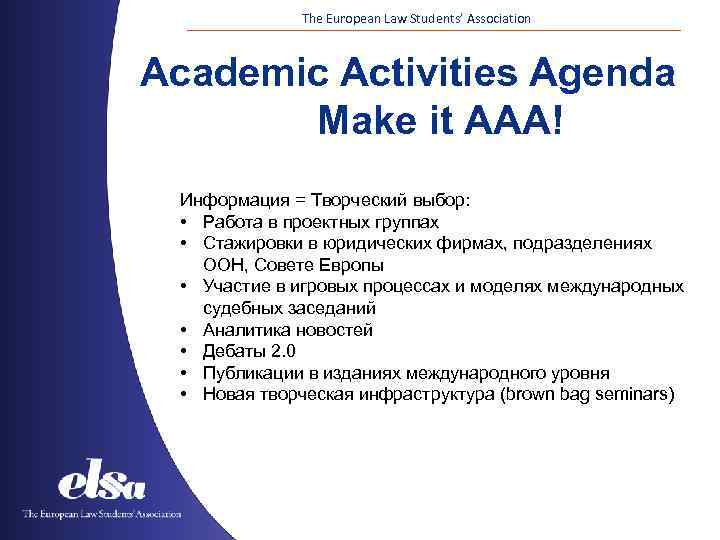 The European Law Students' Association

Academic Activities Agenda
Make it AAA!

Информация = Творческий выбор:
• Работа в проектных группах
• Стажировки в юридических фирмах, подразделениях ООН, Совете Европы
• Участие в игровых процессах и моделях международных судебных заседаний
• Аналитика новостей
• Дебаты 2.0
• Публикации в изданиях международного уровня
• Новая творческая инфраструктура (brown bag seminars)

elsa
The European Law Students' Association